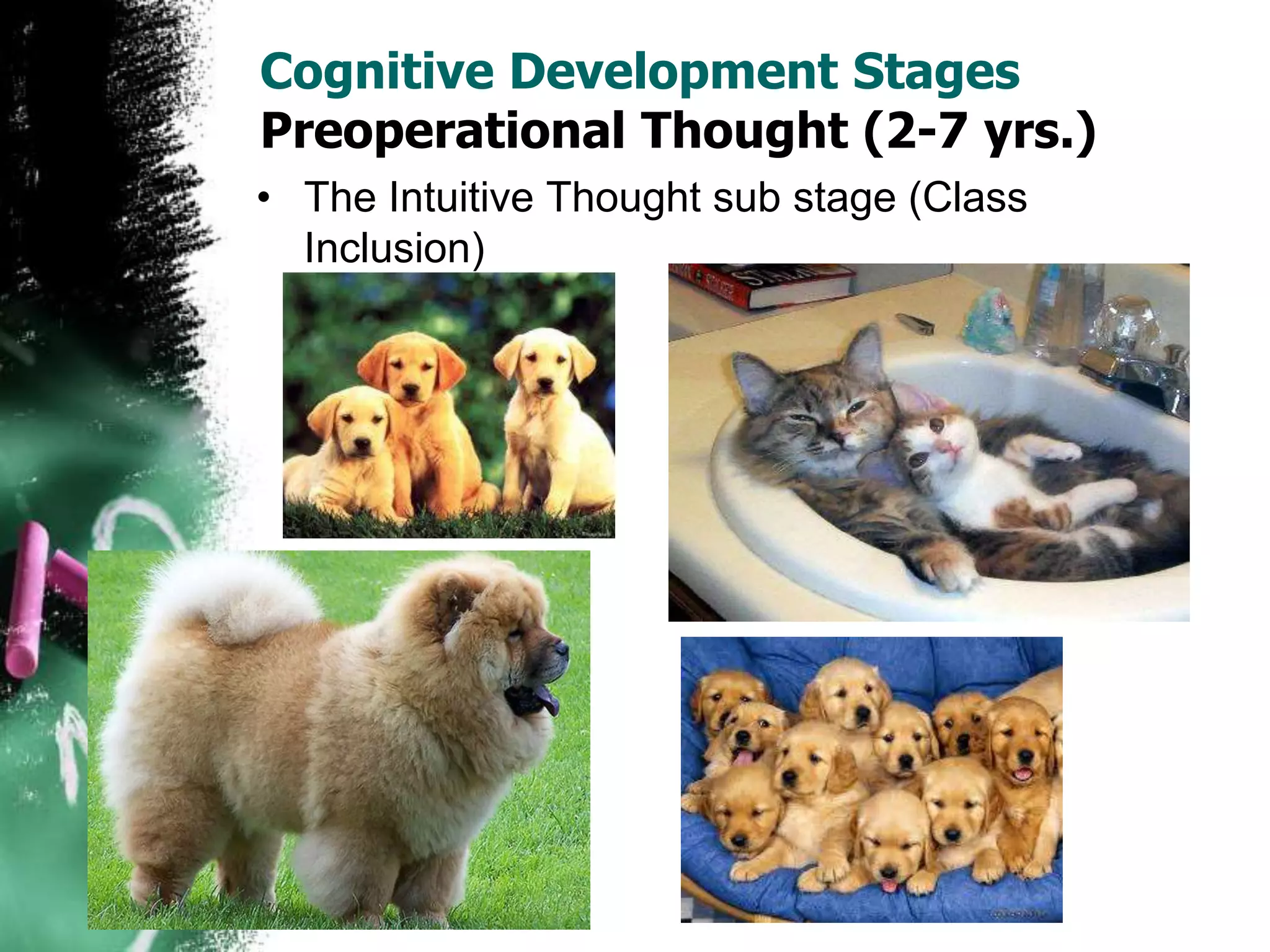 Cognitive Development Stages
Preoperational Thought (2-7 yrs.)

• The Intuitive Thought sub stage (Class Inclusion)